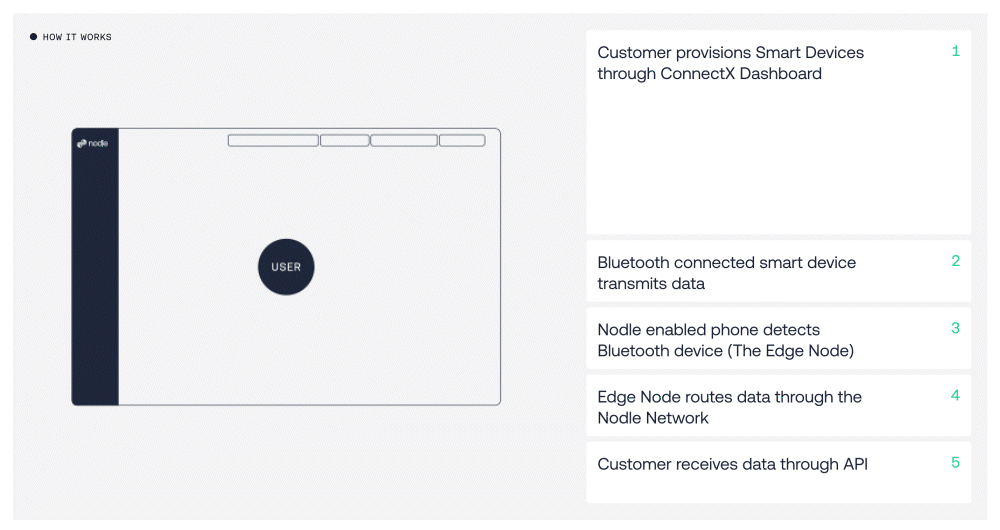 HOW IT WORKS

nodle

USER

Customer provisions Smart Devices through ConnectX Dashboard

1

Bluetooth connected smart device transmits data

2

Nodle enabled phone detects Bluetooth device (The Edge Node)

3

Edge Node routes data through the Nodle Network

4

Customer receives data through API

5